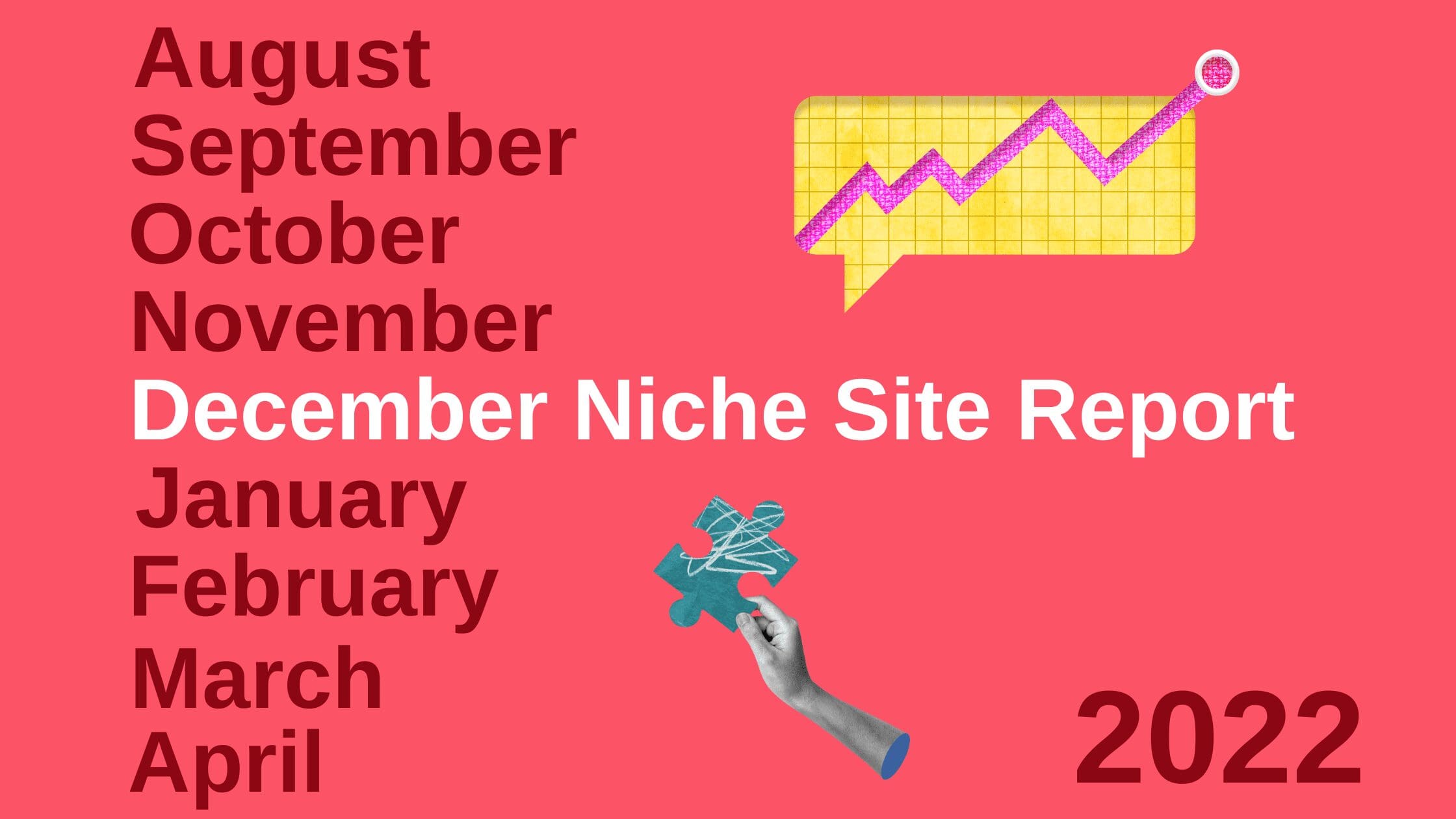 August
September
October
November
December Niche Site Report
January
February
March
April

2022